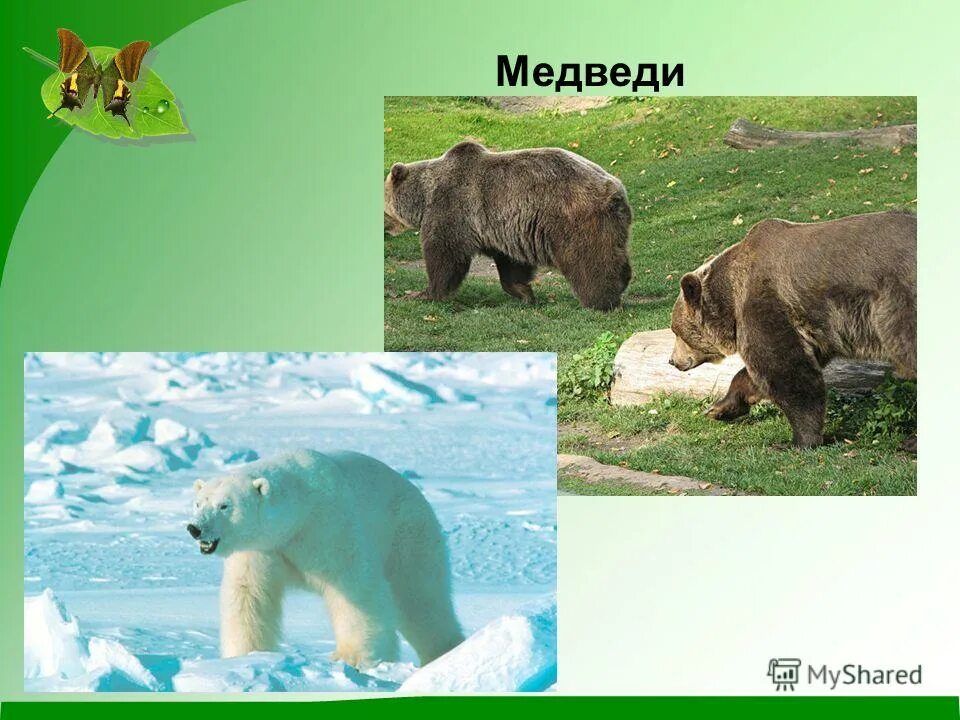 Медведи

MyShared